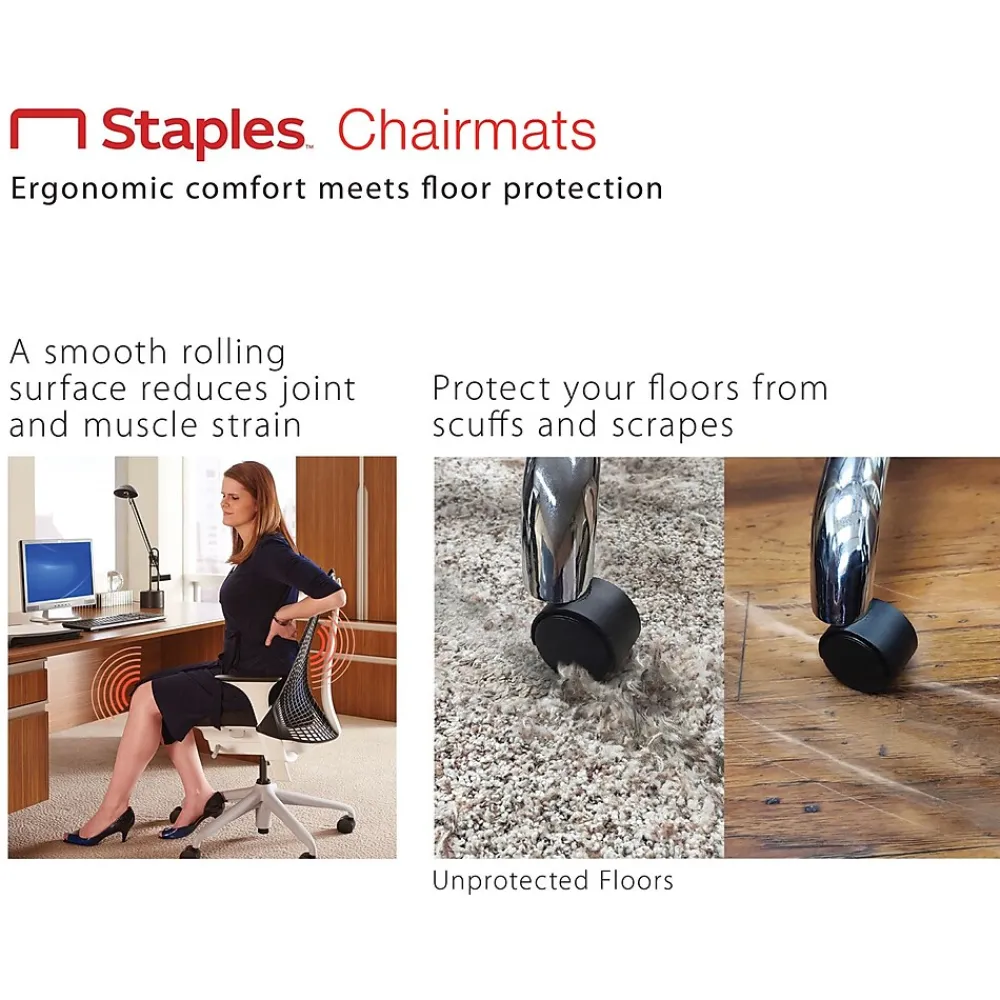 Staples™ Chairmats
Ergonomic comfort meets floor protection

A smooth rolling surface reduces joint and muscle strain

Protect your floors from scuffs and scrapes

Unprotected Floors